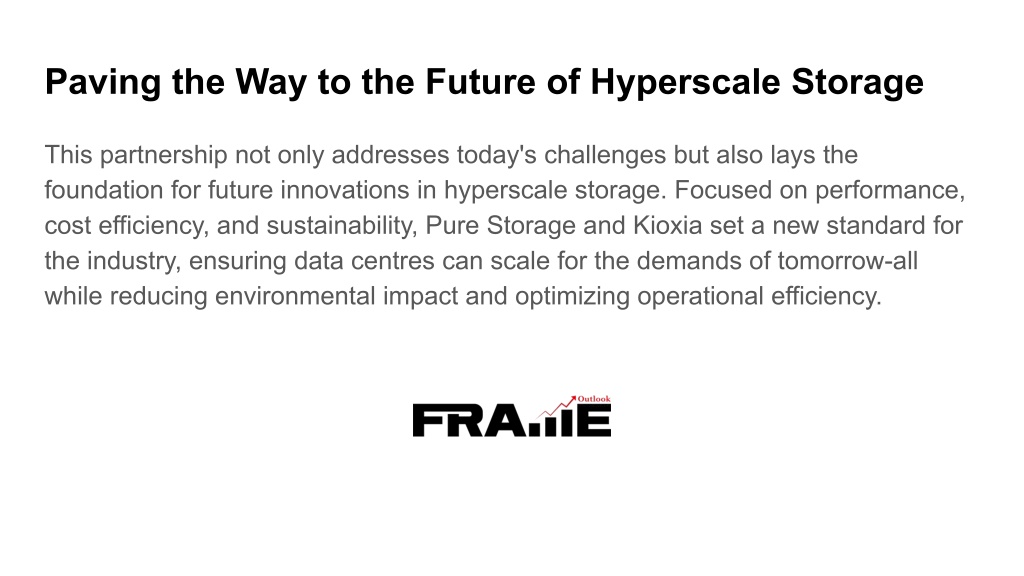 Paving the Way to the Future of Hyperscale Storage

This partnership not only addresses today's challenges but also lays the foundation for future innovations in hyperscale storage. Focused on performance, cost efficiency, and sustainability, Pure Storage and Kioxia set a new standard for the industry, ensuring data centres can scale for the demands of tomorrow-all while reducing environmental impact and optimizing operational efficiency.

FRAME Outlook